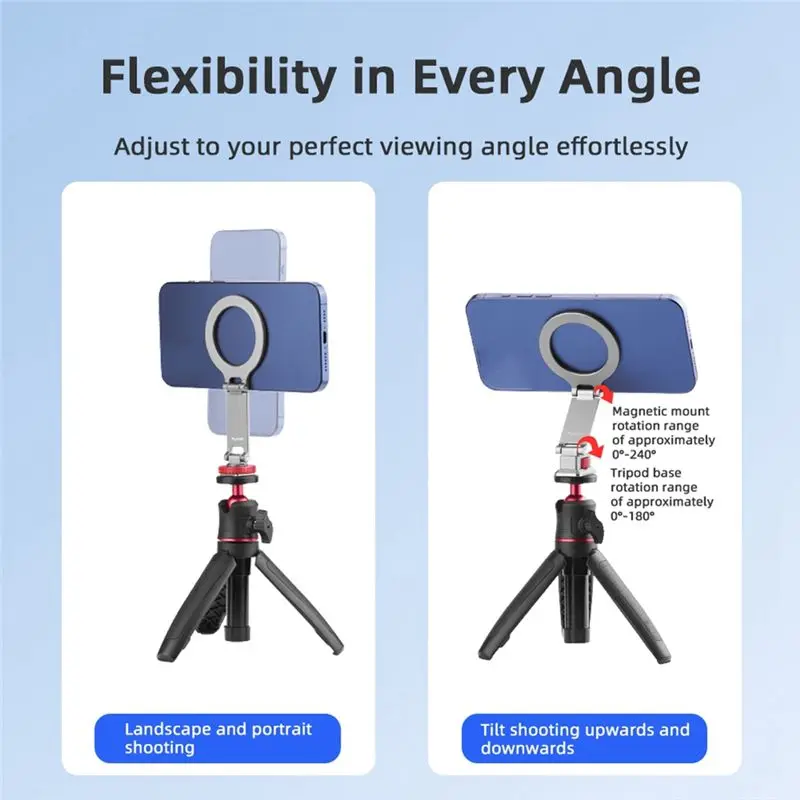 Flexibility in Every Angle

Adjust to your perfect viewing angle effortlessly

Landscape and portrait shooting

Magnetic mount rotation range of approximately 0°-240°

Tripod base rotation range of approximately 0°-180°

Tilt shooting upwards and downwards